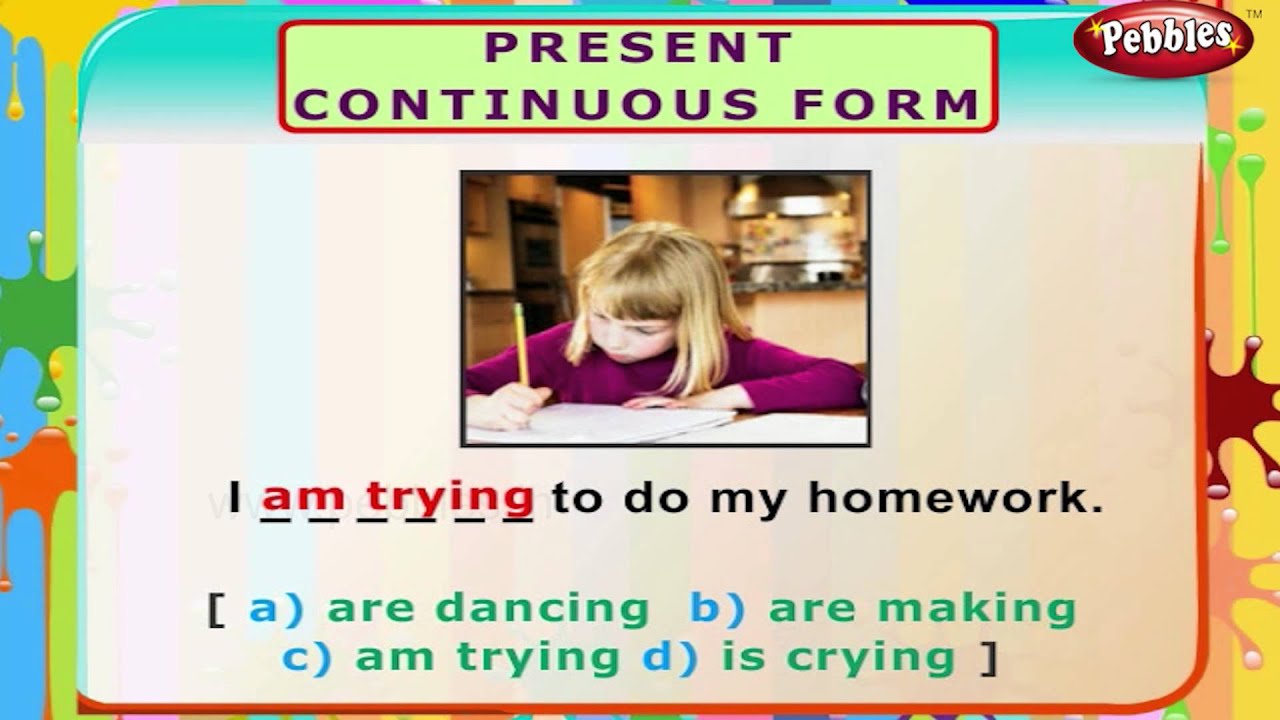 Pebbles™

PRESENT CONTINUOUS FORM

I am trying to do my homework.

[ a) are dancing b) are making c) am trying d) is crying ]